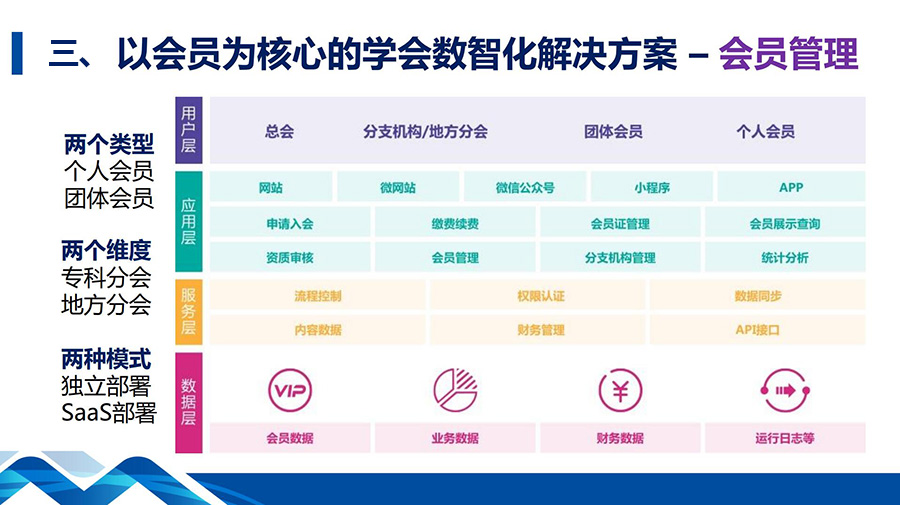 三、以会员为核心的学会数智化解决方案 – 会员管理

两个类型
个人会员
团体会员

两个维度
专科分会
地方分会

两种模式
独立部署
SaaS部署

用户层
总会 分支机构/地方分会 团体会员 个人会员

应用层
网站 微网站 微信公众号 小程序 APP
申请入会 缴费续费 会员证管理 会员展示查询
资质审核 会员管理 分支机构管理 统计分析

服务层
流程控制 权限认证 数据同步
内容数据 财务管理 API接口

数据层
VIP ¥
会员数据 业务数据 财务数据 运行日志等